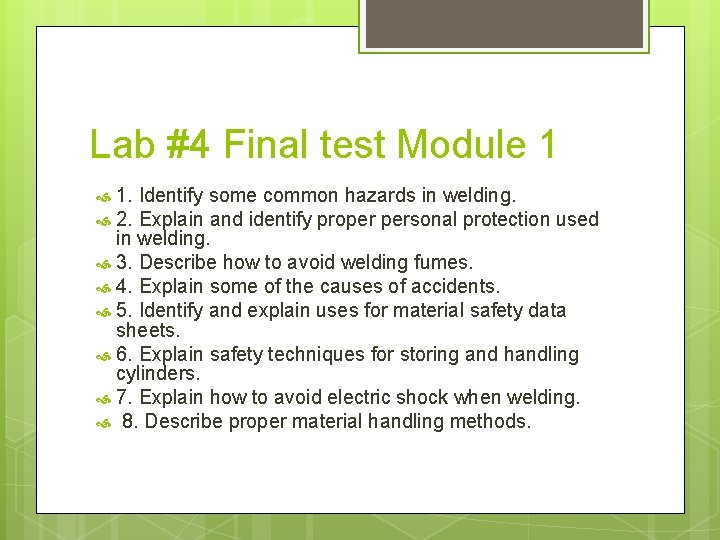 Lab #4 Final test Module 1

1. Identify some common hazards in welding.
2. Explain and identify proper personal protection used in welding.
3. Describe how to avoid welding fumes.
4. Explain some of the causes of accidents.
5. Identify and explain uses for material safety data sheets.
6. Explain safety techniques for storing and handling cylinders.
7. Explain how to avoid electric shock when welding.
8. Describe proper material handling methods.